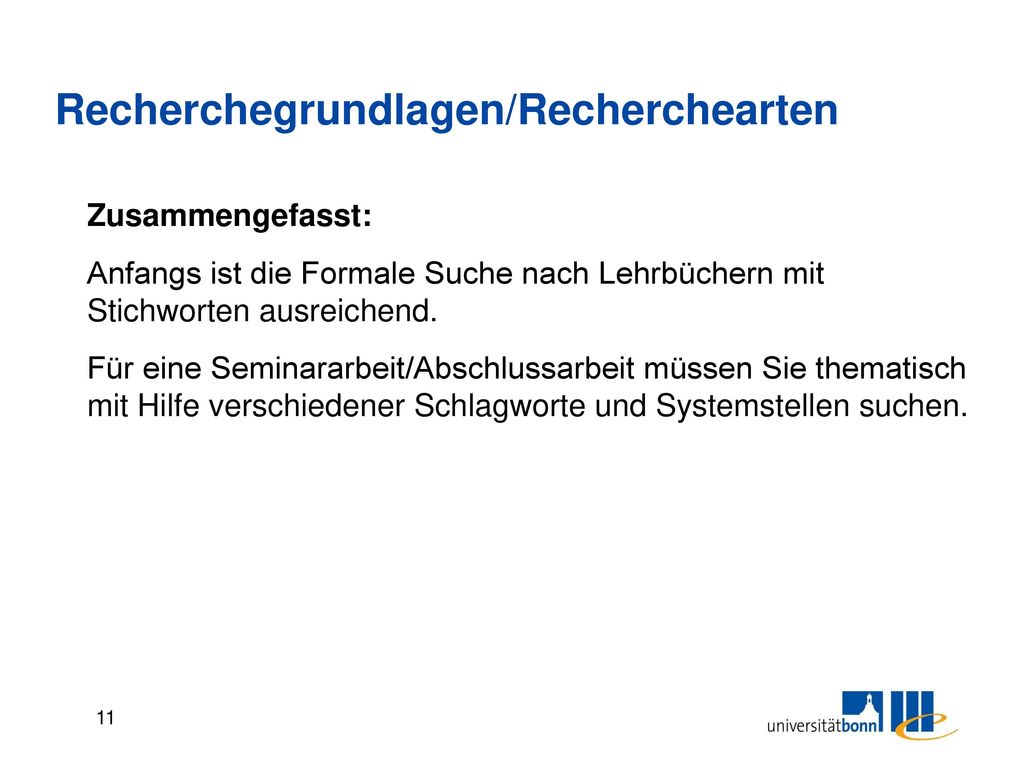 Recherchegrundlagen/Recherchearten

Zusammengefasst:

Anfangs ist die Formale Suche nach Lehrbüchern mit Stichworten ausreichend.

Für eine Seminararbeit/Abschlussarbeit müssen Sie thematisch mit Hilfe verschiedener Schlagworte und Systemstellen suchen.

11

universitätbonn